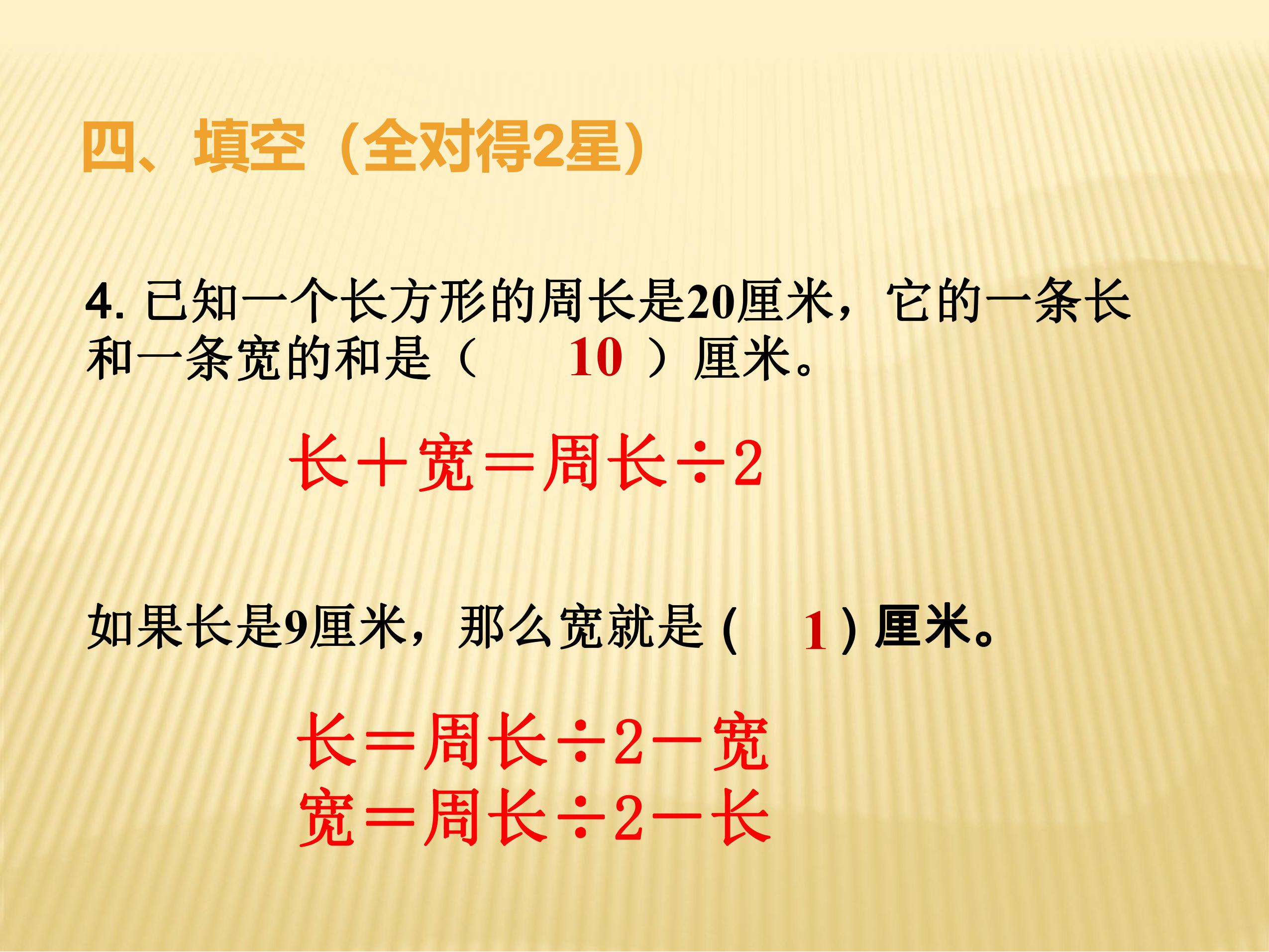 四、填空（全对得2星）

4. 已知一个长方形的周长是20厘米，它的一条长和一条宽的和是（ 10 ）厘米。

长＋宽＝周长÷2

如果长是9厘米，那么宽就是 ( 1 ) 厘米。

长＝周长÷2－宽
宽＝周长÷2－长